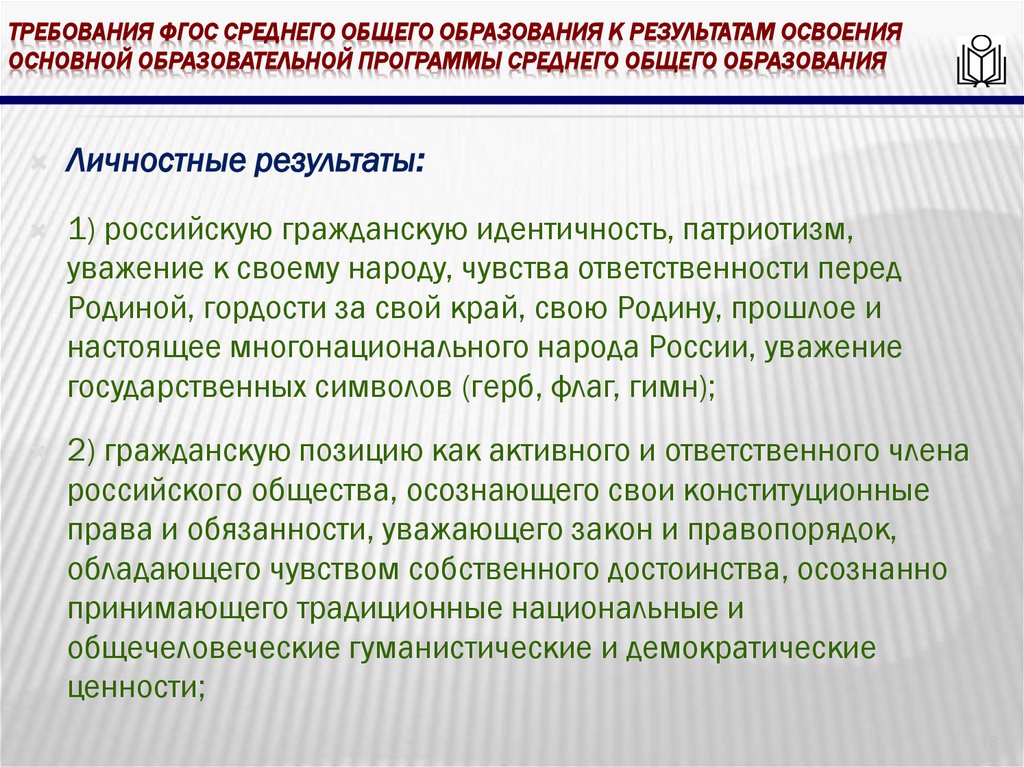 ТРЕБОВАНИЯ ФГОС СРЕДНЕГО ОБЩЕГО ОБРАЗОВАНИЯ К РЕЗУЛЬТАТАМ ОСВОЕНИЯ ОСНОВНОЙ ОБРАЗОВАТЕЛЬНОЙ ПРОГРАММЫ СРЕДНЕГО ОБЩЕГО ОБРАЗОВАНИЯ

Личностные результаты:

1) российскую гражданскую идентичность, патриотизм, уважение к своему народу, чувства ответственности перед Родиной, гордости за свой край, свою Родину, прошлое и настоящее многонационального народа России, уважение государственных символов (герб, флаг, гимн);

2) гражданскую позицию как активного и ответственного члена российского общества, осознающего свои конституционные права и обязанности, уважающего закон и правопорядок, обладающего чувством собственного достоинства, осознанно принимающего традиционные национальные и общечеловеческие гуманистические и демократические ценности;

13